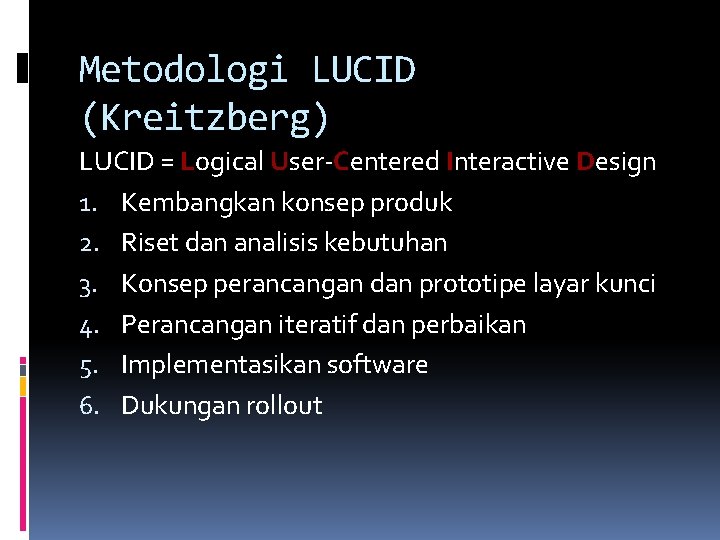 Metodologi LUCID (Kreitzberg)

LUCID = Logical User-Centered Interactive Design

1. Kembangkan konsep produk
2. Riset dan analisis kebutuhan
3. Konsep perancangan dan prototipe layar kunci
4. Perancangan iteratif dan perbaikan
5. Implementasikan software
6. Dukungan rollout